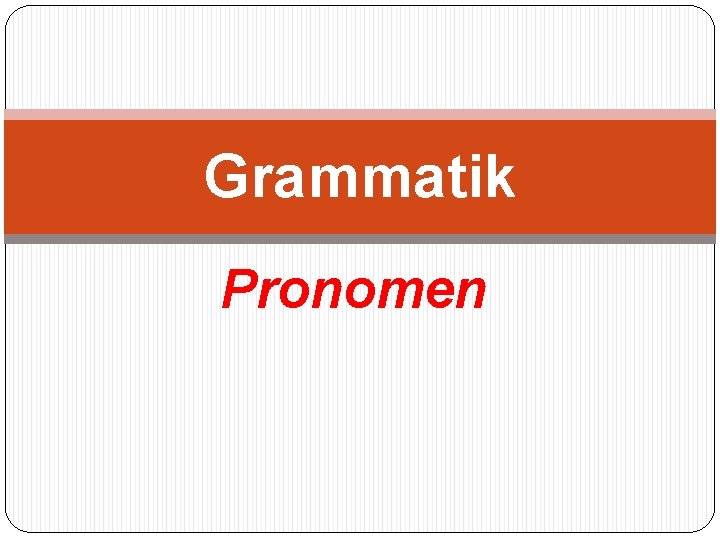 Grammatik

Pronomen